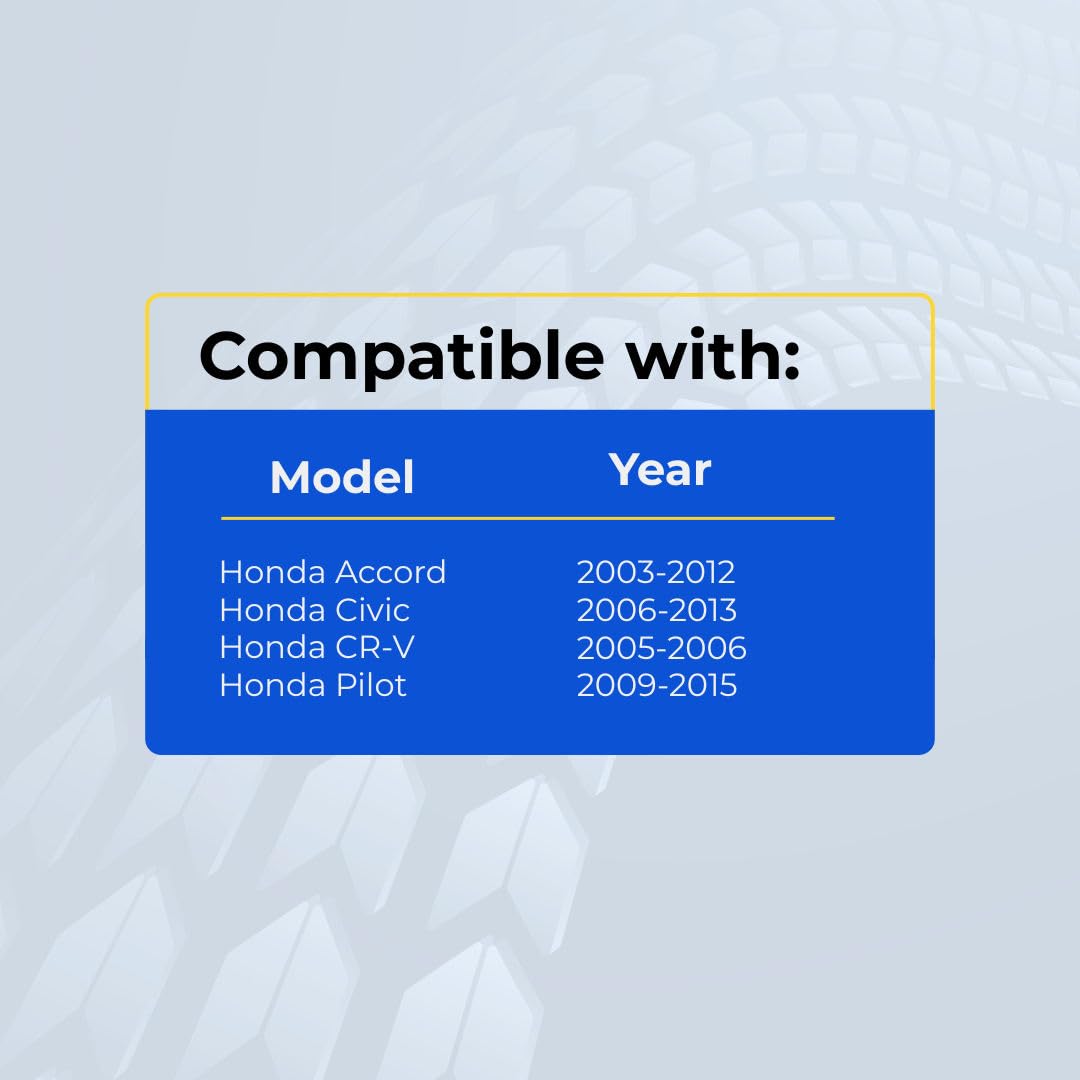 Compatible with:

| Model | Year |
|---|---|
| Honda Accord | 2003-2012 |
| Honda Civic | 2006-2013 |
| Honda CR-V | 2005-2006 |
| Honda Pilot | 2009-2015 |